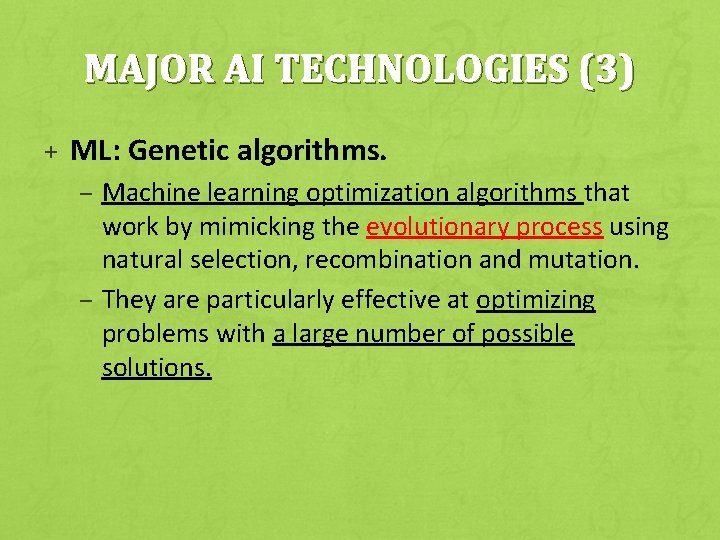 MAJOR AI TECHNOLOGIES (3)

+ ML: Genetic algorithms.

– Machine learning optimization algorithms that work by mimicking the evolutionary process using natural selection, recombination and mutation.

– They are particularly effective at optimizing problems with a large number of possible solutions.